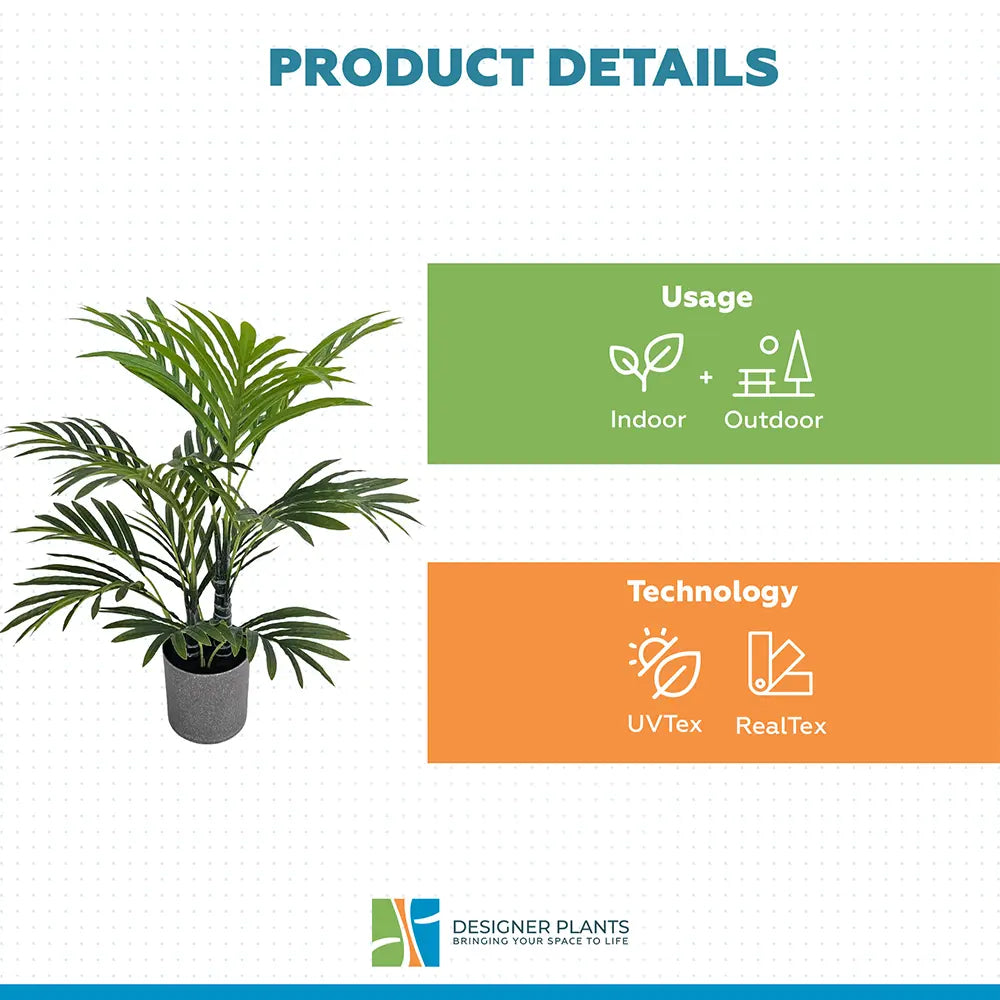 PRODUCT DETAILS

Usage

Indoor + Outdoor

Technology

UVTex RealTex

DESIGNER PLANTS
BRINGING YOUR SPACE TO LIFE